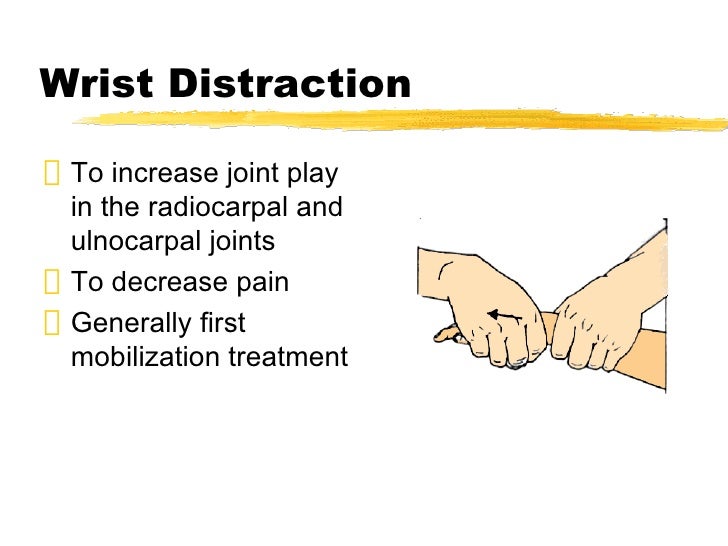 Wrist Distraction

 To increase joint play in the radiocarpal and ulnocarpal joints
 To decrease pain
 Generally first mobilization treatment